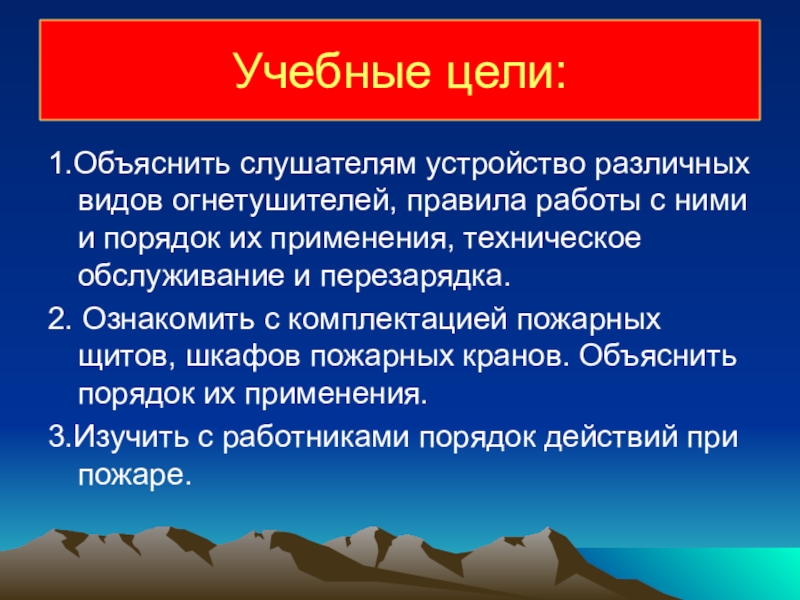 Учебные цели:

1.Объяснить слушателям устройство различных видов огнетушителей, правила работы с ними и порядок их применения, техническое обслуживание и перезарядка.

2. Ознакомить с комплектацией пожарных щитов, шкафов пожарных кранов. Объяснить порядок их применения.

3.Изучить с работниками порядок действий при пожаре.